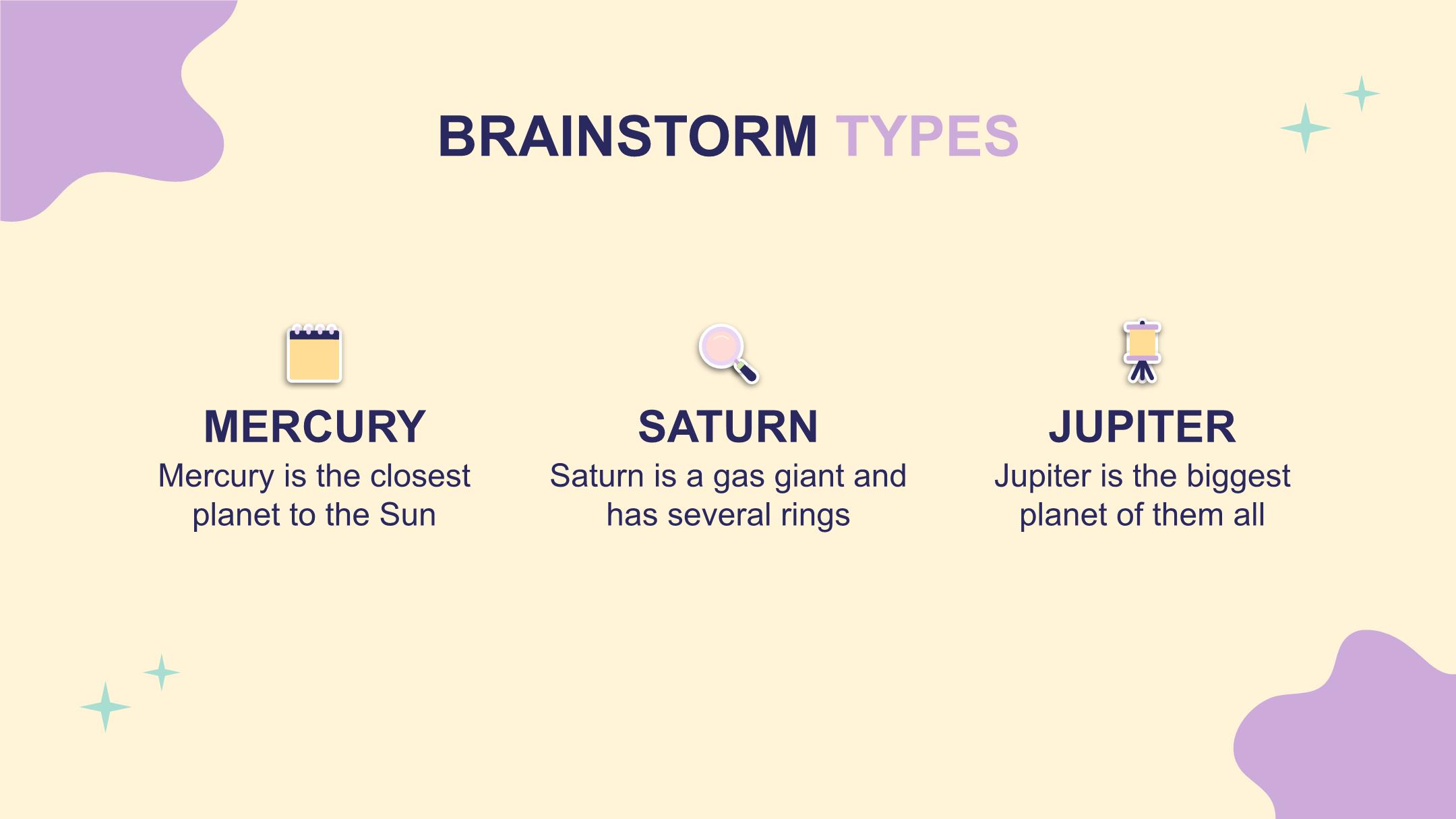 BRAINSTORM TYPES

MERCURY
Mercury is the closest planet to the Sun

SATURN
Saturn is a gas giant and has several rings

JUPITER
Jupiter is the biggest planet of them all